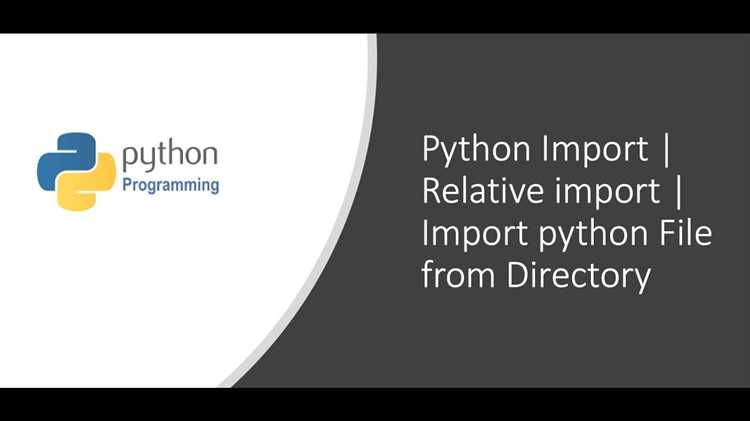 python
Programming

Python Import | Relative import | Import python File from Directory